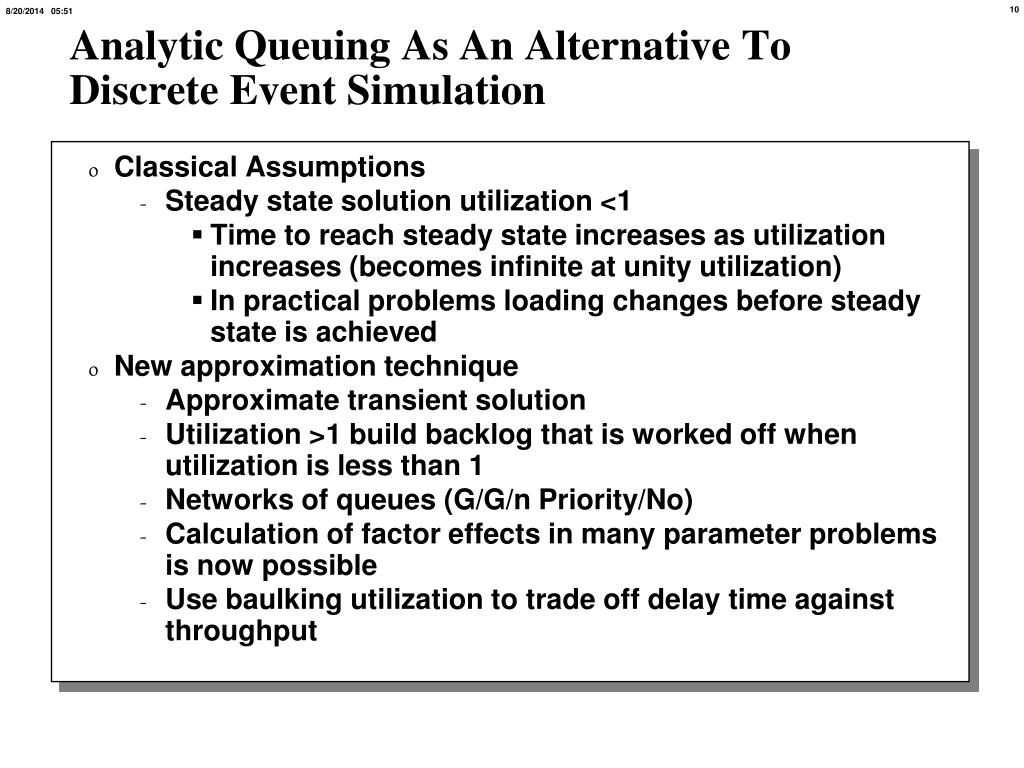 8/20/2014 05:51

10

Analytic Queuing As An Alternative To Discrete Event Simulation

o Classical Assumptions
- Steady state solution utilization <1
▪ Time to reach steady state increases as utilization increases (becomes infinite at unity utilization)
▪ In practical problems loading changes before steady state is achieved
o New approximation technique
- Approximate transient solution
- Utilization >1 build backlog that is worked off when utilization is less than 1
- Networks of queues (G/G/n Priority/No)
- Calculation of factor effects in many parameter problems is now possible
- Use baulking utilization to trade off delay time against throughput